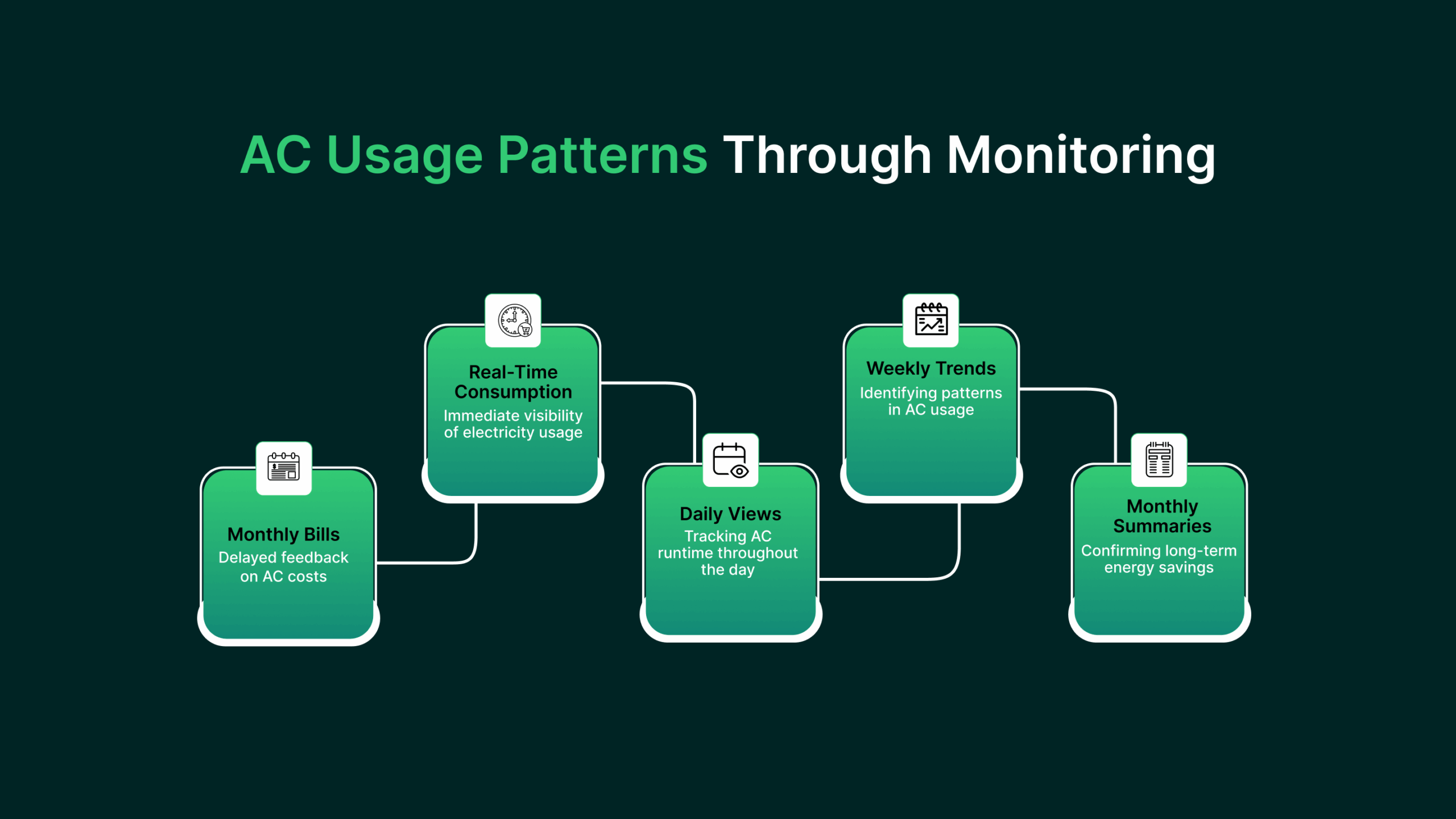 AC Usage Patterns Through Monitoring

Monthly Bills
Delayed feedback on AC costs

Real-Time Consumption
Immediate visibility of electricity usage

Daily Views
Tracking AC runtime throughout the day

Weekly Trends
Identifying patterns in AC usage

Monthly Summaries
Confirming long-term energy savings